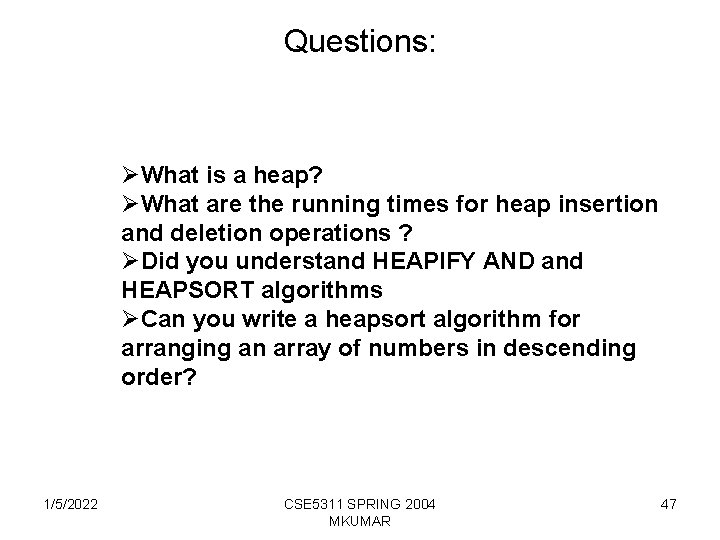 Questions:

➢What is a heap?
➢What are the running times for heap insertion and deletion operations ?
➢Did you understand HEAPIFY AND and HEAPSORT algorithms
➢Can you write a heapsort algorithm for arranging an array of numbers in descending order?

1/5/2022

CSE5311 SPRING 2004
MKUMAR

47